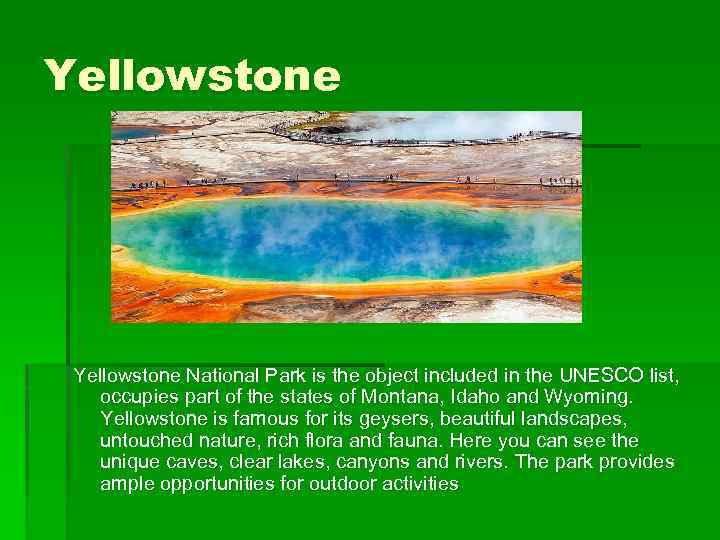 Yellowstone

Yellowstone National Park is the object included in the UNESCO list, occupies part of the states of Montana, Idaho and Wyoming. Yellowstone is famous for its geysers, beautiful landscapes, untouched nature, rich flora and fauna. Here you can see the unique caves, clear lakes, canyons and rivers. The park provides ample opportunities for outdoor activities